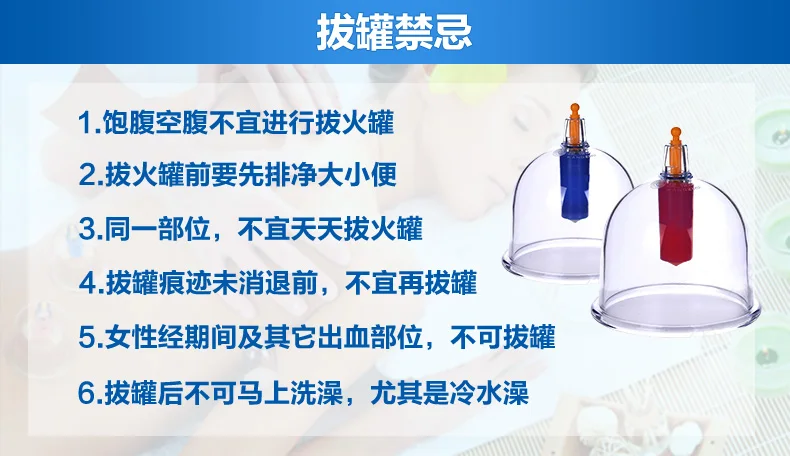 拔罐禁忌

1.饱腹空腹不宜进行拔火罐

2.拔火罐前要先排净大小便

3.同一部位，不宜天天拔火罐

4.拔罐痕迹未消退前，不宜再拔罐

5.女性经期间及其它出血部位，不可拔罐

6.拔罐后不可马上洗澡，尤其是冷水澡